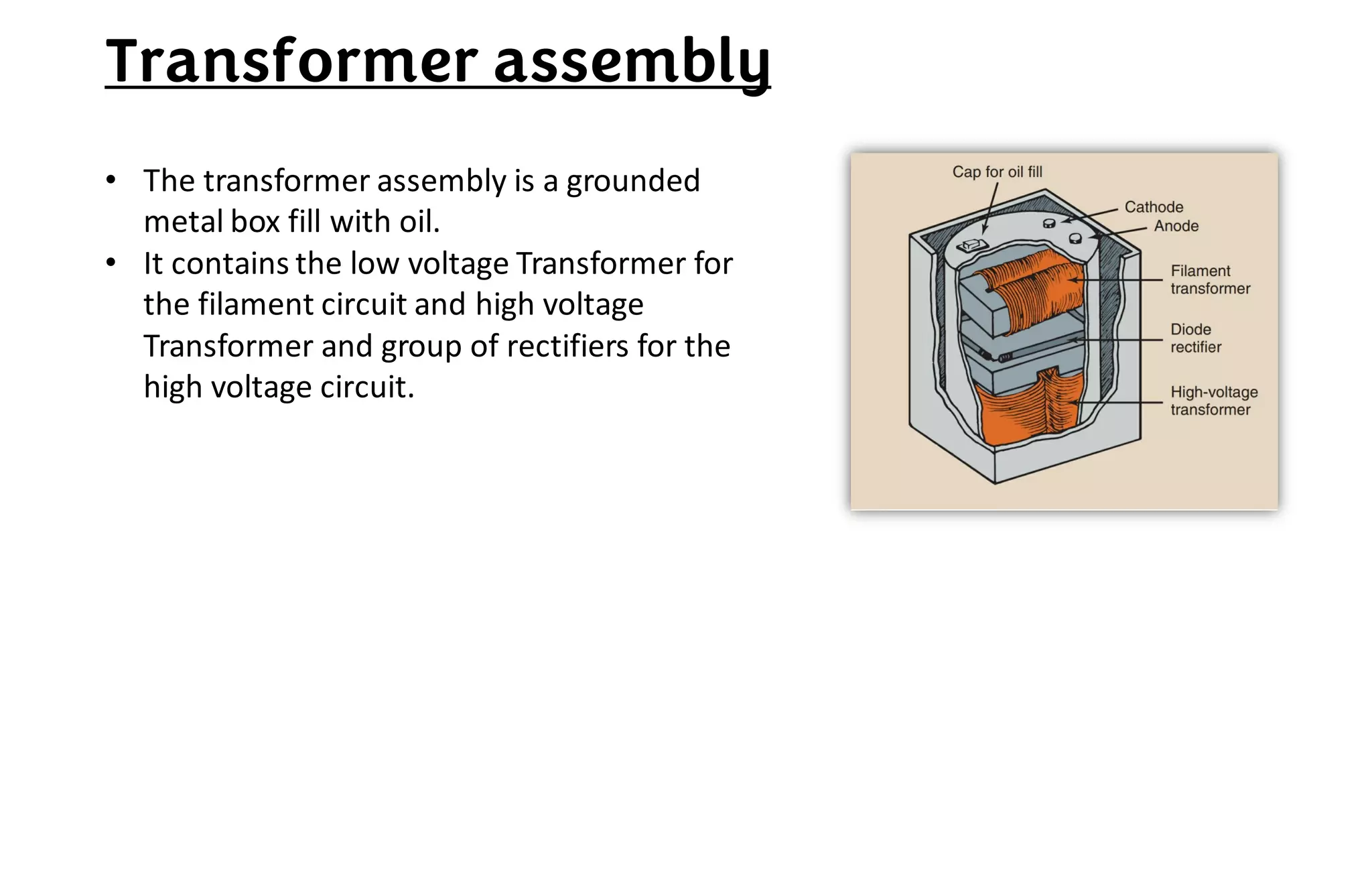 Transformer assembly

• The transformer assembly is a grounded metal box fill with oil.
• It contains the low voltage Transformer for the filament circuit and high voltage Transformer and group of rectifiers for the high voltage circuit.

Cap for oil fill
Cathode
Anode
Filament transformer
Diode rectifier
High-voltage transformer